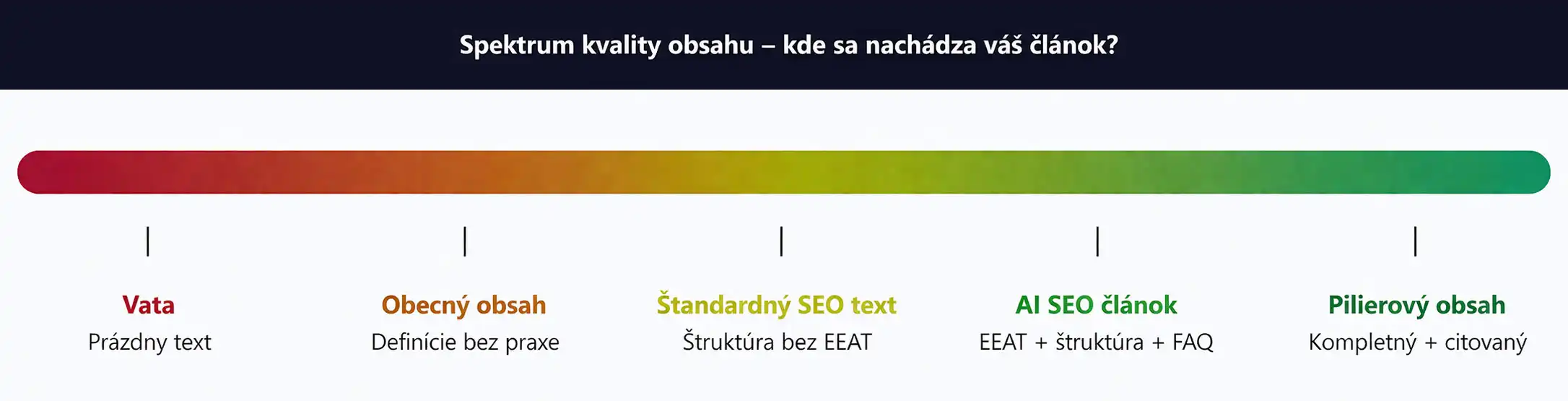 Spektrum kvality obsahu – kde sa nachádza váš článok?

Vata
Prázdny text

Obecný obsah
Definície bez praxe

Štandardný SEO text
Štruktúra bez EEAT

AI SEO článok
EEAT + štruktúra + FAQ

Pilierový obsah
Kompletný + citovaný